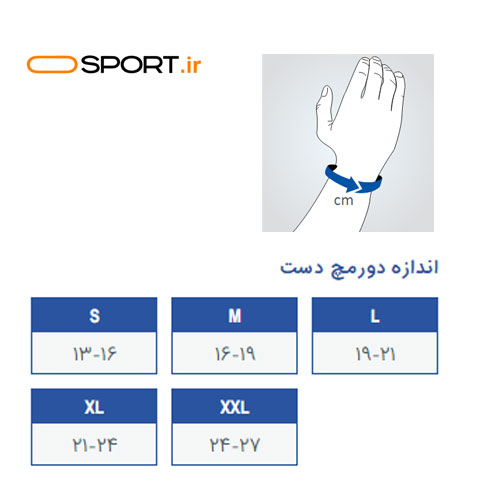 SPORT.ir

cm

اندازه دورمچ دست

| S | M | L |
|---|---|---|
| ۱۳-۱۶ | ۱۶-۱۹ | ۱۹-۲۱ |

| XL | XXL |
|---|---|
| ۲۱-۲۴ | ۲۴-۲۷ |